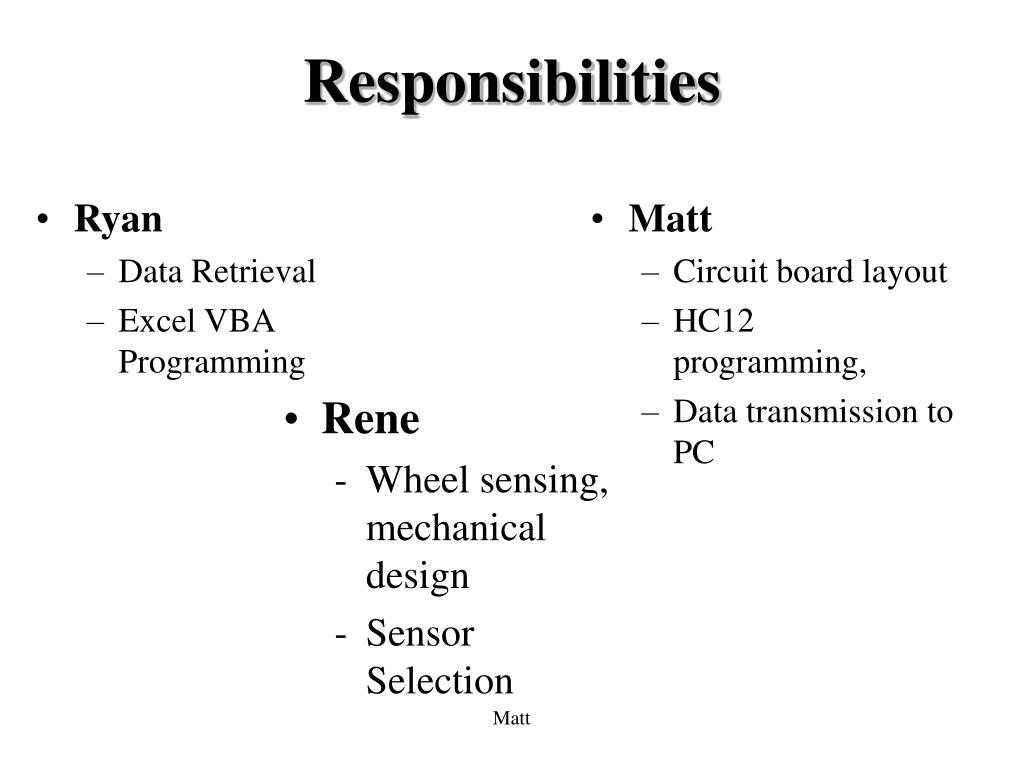 Responsibilities

• Ryan
– Data Retrieval
– Excel VBA Programming

• Rene
- Wheel sensing, mechanical design
- Sensor Selection

• Matt
– Circuit board layout
– HC12 programming,
– Data transmission to PC

Matt